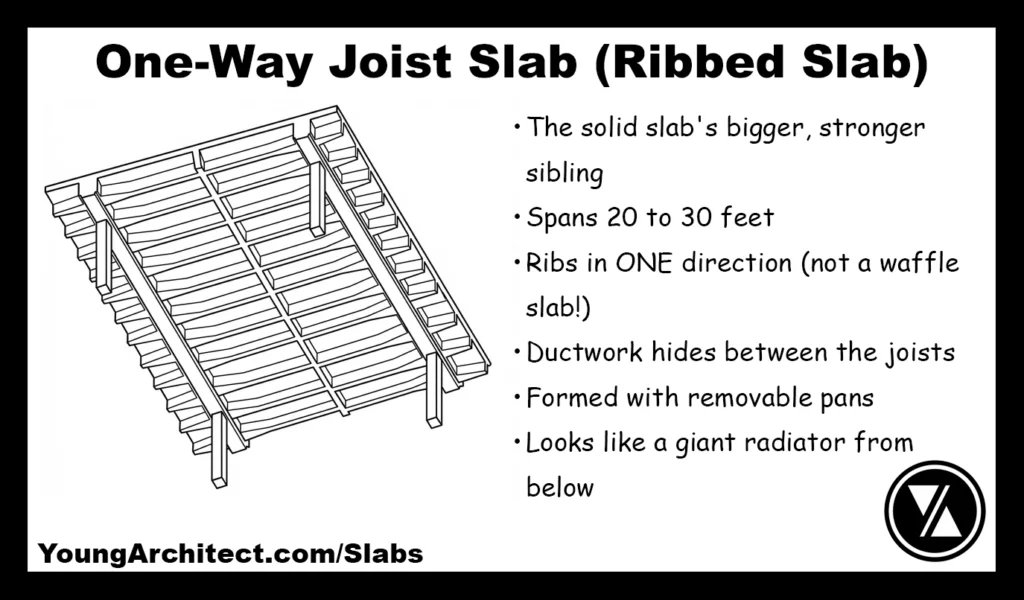 One-Way Joist Slab (Ribbed Slab)

• The solid slab's bigger, stronger sibling

• Spans 20 to 30 feet

• Ribs in ONE direction (not a waffle slab!)

• Ductwork hides between the joists

• Formed with removable pans

• Looks like a giant radiator from below

YoungArchitect.com/Slabs